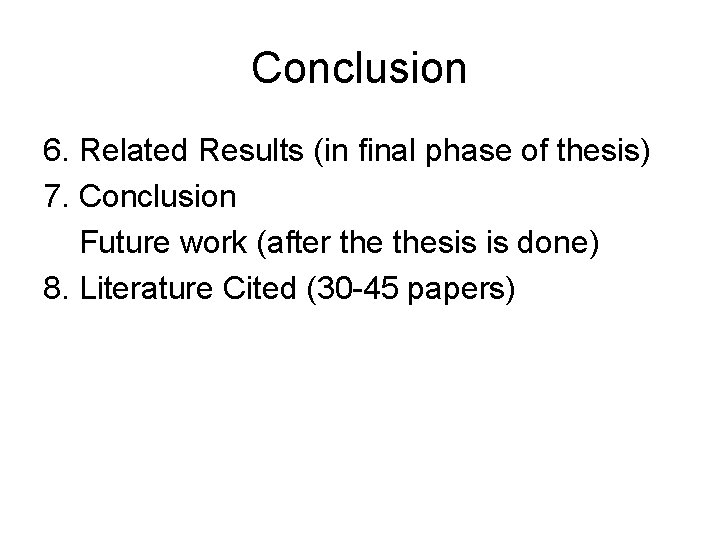 Conclusion

6. Related Results (in final phase of thesis)
7. Conclusion
Future work (after the thesis is done)
8. Literature Cited (30-45 papers)